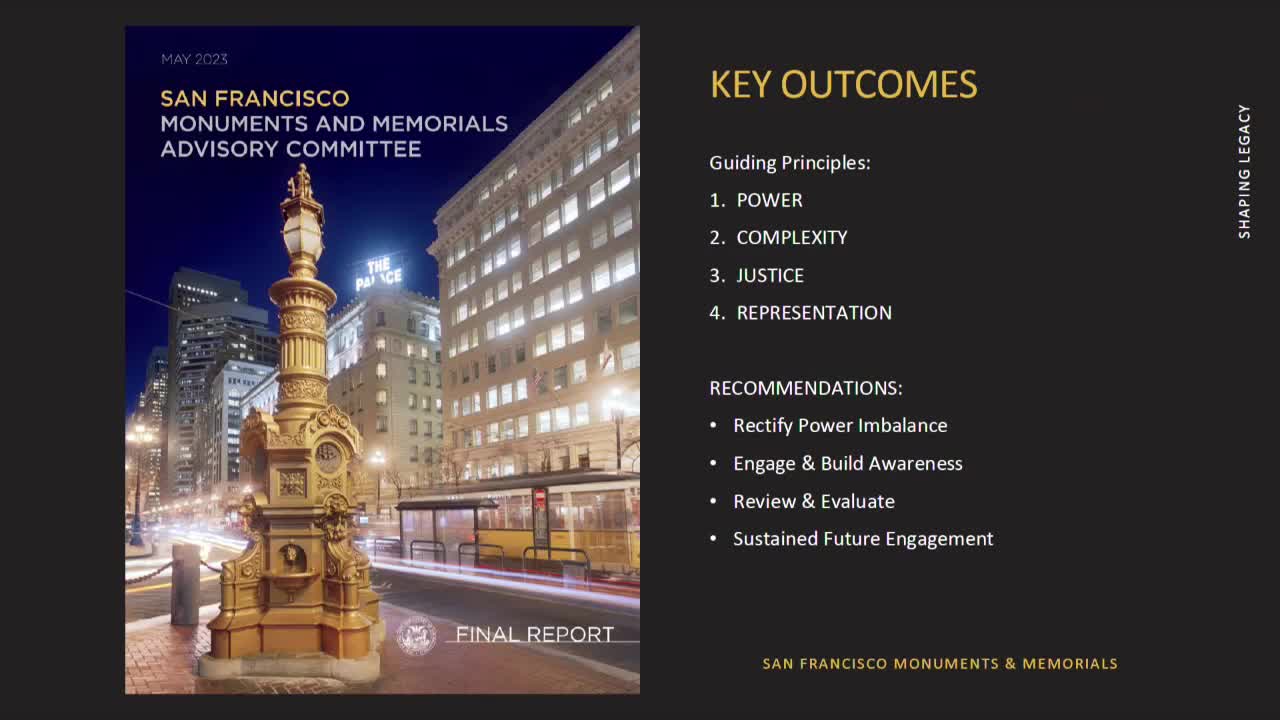 MAY 2023

SAN FRANCISCO
MONUMENTS AND MEMORIALS
ADVISORY COMMITTEE

THE PALACE

FINAL REPORT

KEY OUTCOMES

Guiding Principles:
1. POWER
2. COMPLEXITY
3. JUSTICE
4. REPRESENTATION

RECOMMENDATIONS:
• Rectify Power Imbalance
• Engage & Build Awareness
• Review & Evaluate
• Sustained Future Engagement

SHAPING LEGACY

SAN FRANCISCO MONUMENTS & MEMORIALS